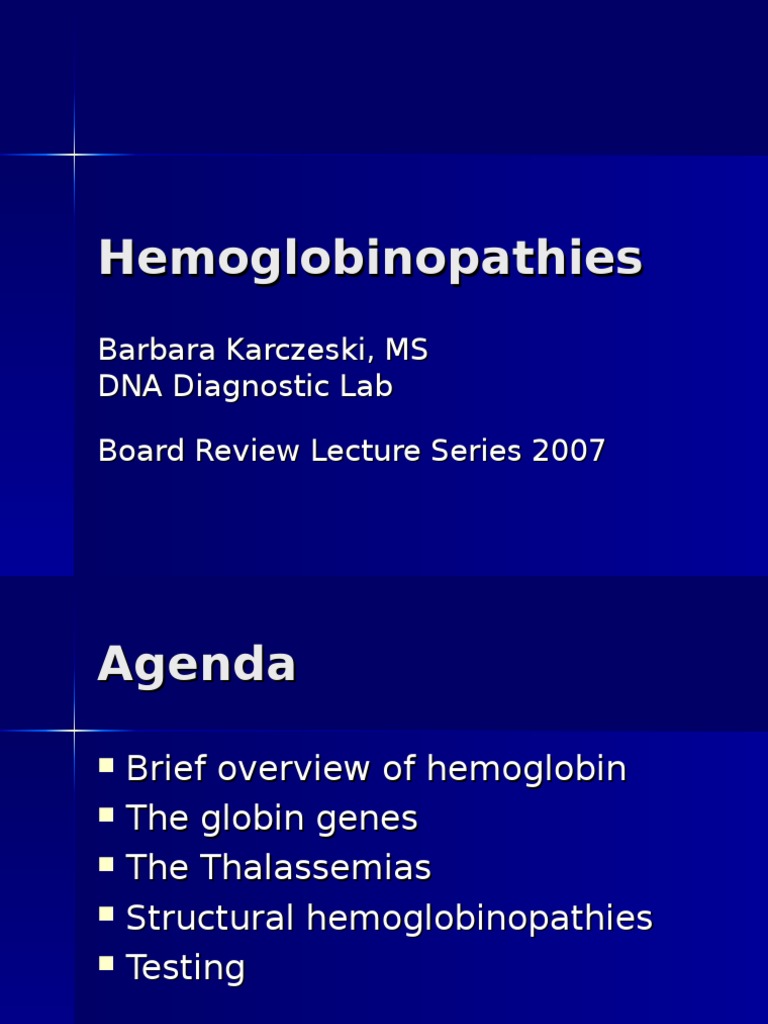 Hemoglobinopathies

Barbara Karczeski, MS
DNA Diagnostic Lab

Board Review Lecture Series 2007

Agenda

- Brief overview of hemoglobin
- The globin genes
- The Thalassemias
- Structural hemoglobinopathies
- Testing